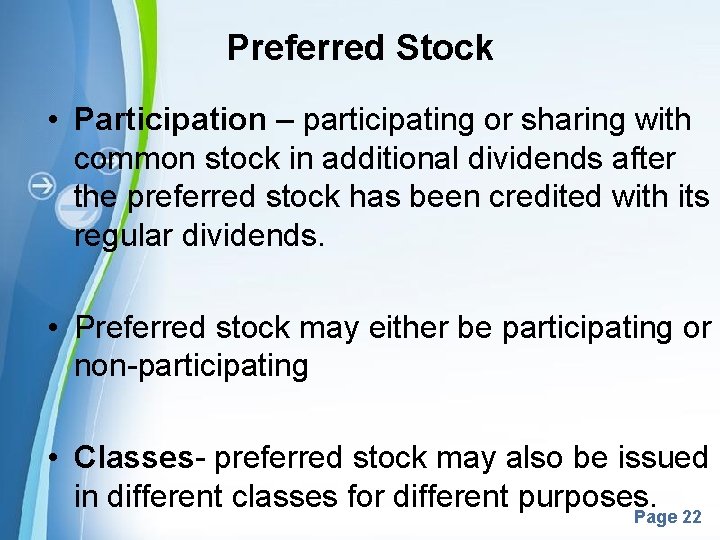 Preferred Stock

• Participation – participating or sharing with common stock in additional dividends after the preferred stock has been credited with its regular dividends.

• Preferred stock may either be participating or non-participating

• Classes- preferred stock may also be issued in different classes for different purposes.

Page 22